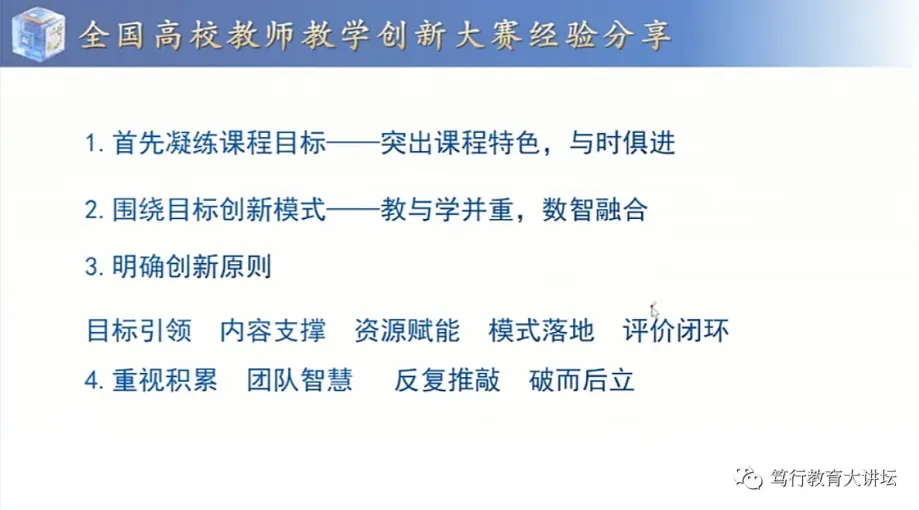 全国高校教师教学创新大赛经验分享

1. 首先凝练课程目标——突出课程特色，与时俱进

2. 围绕目标创新模式——教与学并重，数智融合

3. 明确创新原则

目标引领　内容支撑　资源赋能　模式落地　评价闭环

4. 重视积累　团队智慧　反复推敲　破而后立

笃行教育大讲坛